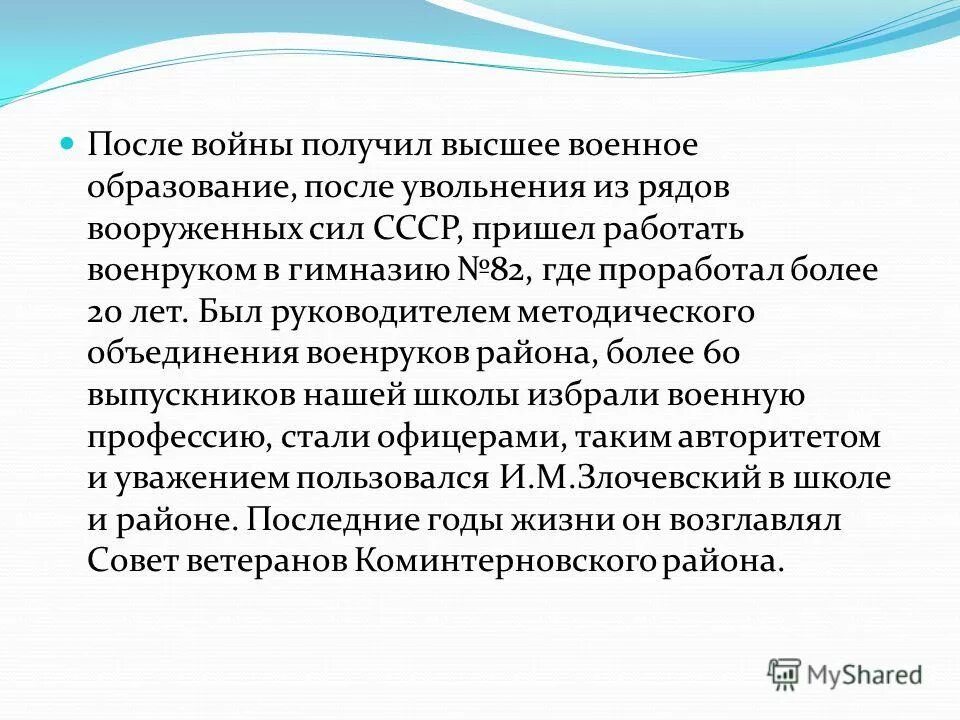 После войны получил высшее военное образование, после увольнения из рядов вооруженных сил СССР, пришел работать военруком в гимназию №82, где проработал более 20 лет. Был руководителем методического объединения военруков района, более 60 выпускников нашей школы избрали военную профессию, стали офицерами, таким авторитетом и уважением пользовался И.М.Злочевский в школе и районе. Последние годы жизни он возглавлял Совет ветеранов Коминтерновского района.

MyShared